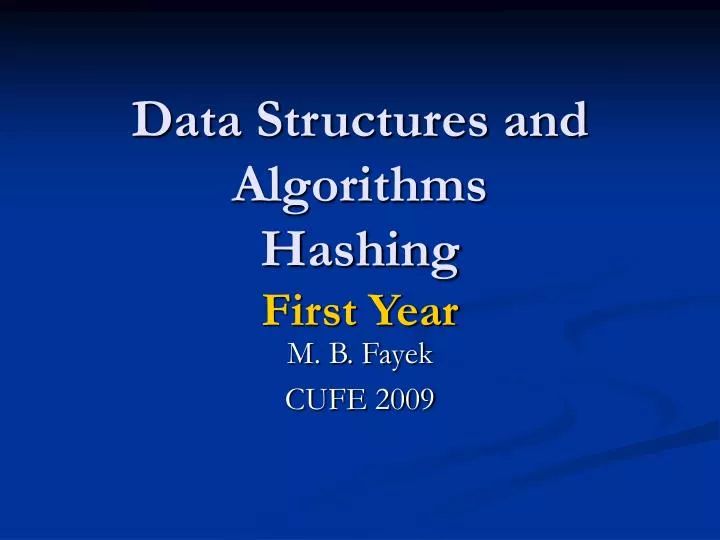 Data Structures and Algorithms
Hashing
First Year

M. B. Fayek
CUFE 2009